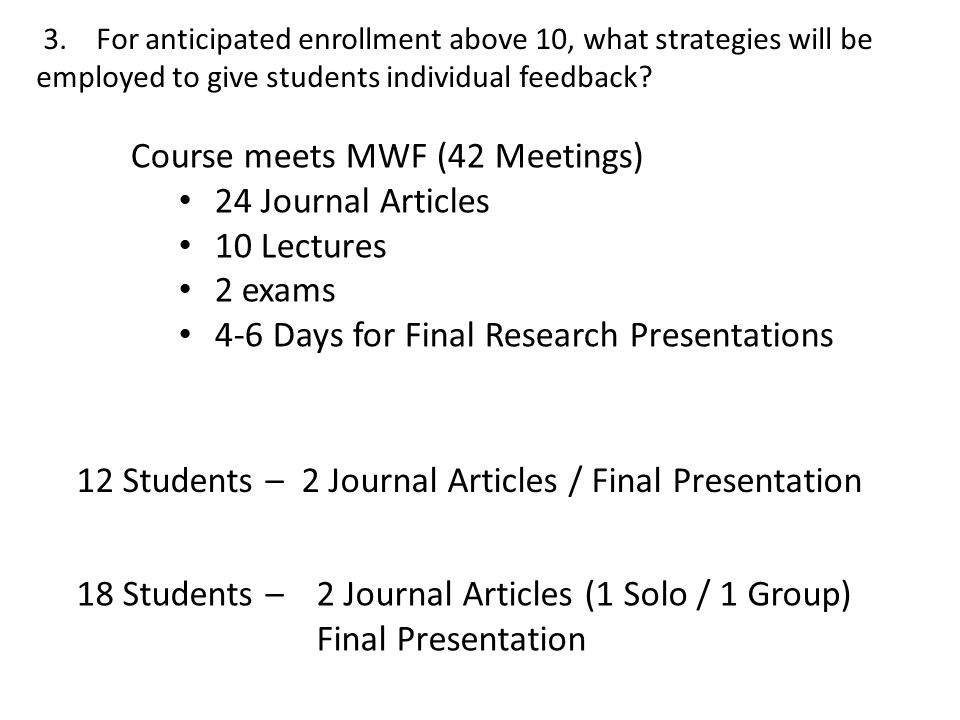 3. For anticipated enrollment above 10, what strategies will be employed to give students individual feedback?

Course meets MWF (42 Meetings)
• 24 Journal Articles
• 10 Lectures
• 2 exams
• 4-6 Days for Final Research Presentations

12 Students – 2 Journal Articles / Final Presentation

18 Students – 2 Journal Articles (1 Solo / 1 Group)
Final Presentation